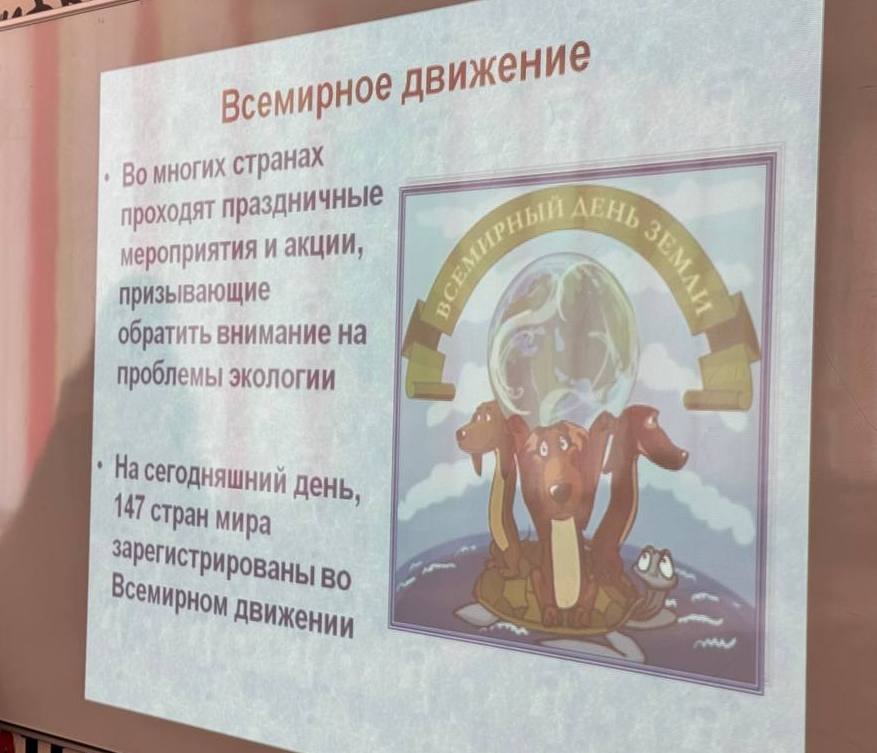 Всемирное движение

• Во многих странах проходят праздничные мероприятия и акции, призывающие обратить внимание на проблемы экологии

• На сегодняшний день, 147 стран мира зарегистрированы во Всемирном движении

ВСЕМИРНЫЙ ДЕНЬ ЗЕМЛИ